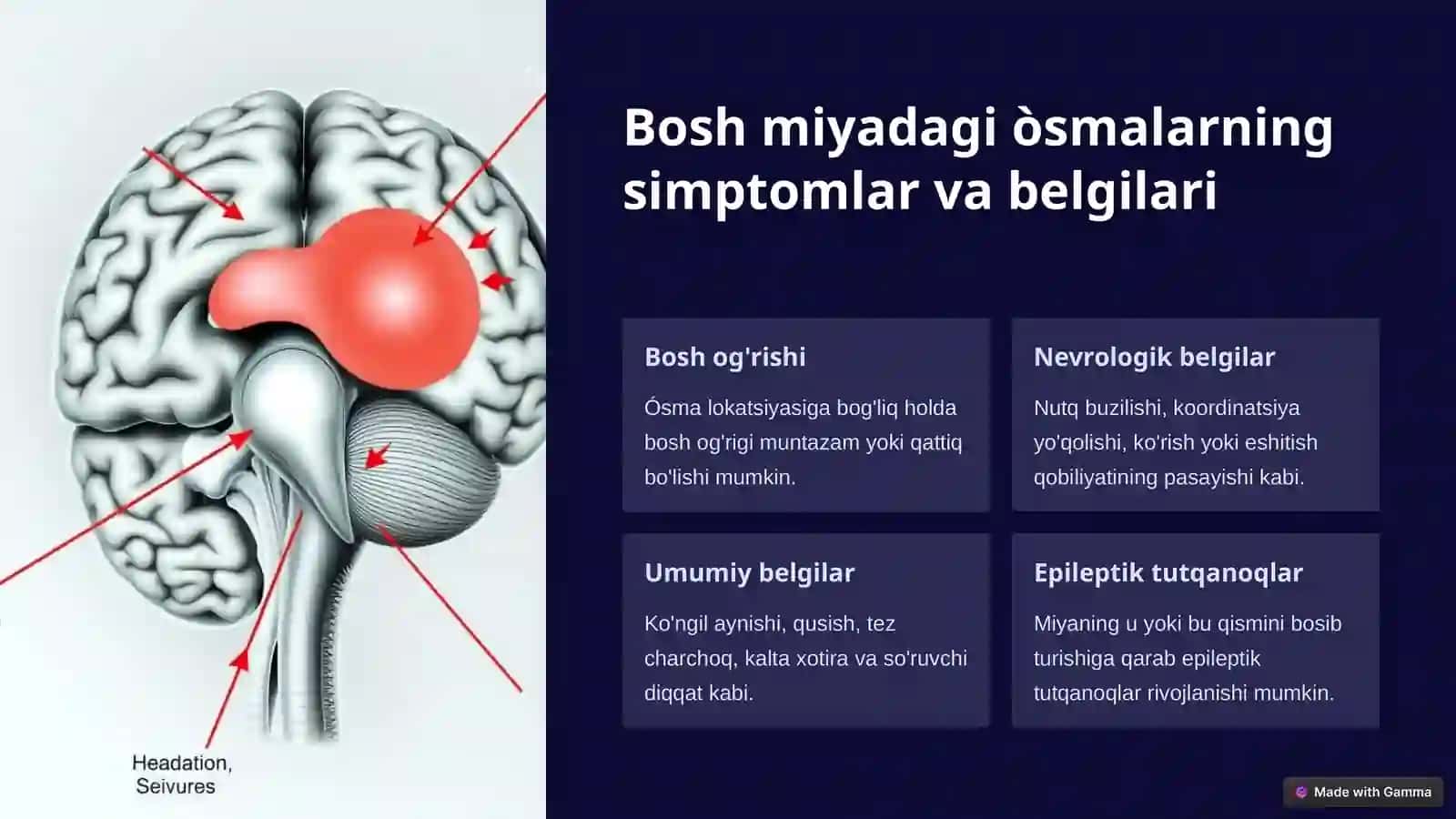 Headation,
Seivures

Bosh miyadagi òsmalarning simptomlar va belgilari

Bosh og'rishi

Ósma lokatsiyasiga bog'liq holda bosh og'rigi muntazam yoki qattiq bo'lishi mumkin.

Nevrologik belgilar

Nutq buzilishi, koordinatsiya yo'qolishi, ko'rish yoki eshitish qobiliyatining pasayishi kabi.

Umumiy belgilar

Ko'ngil aynishi, qusish, tez charchoq, kalta xotira va so'ruvchi diqqat kabi.

Epileptik tutqanoqlar

Miyaning u yoki bu qismini bosib turishiga qarab epileptik tutqanoqlar rivojlanishi mumkin.

Made with Gamma